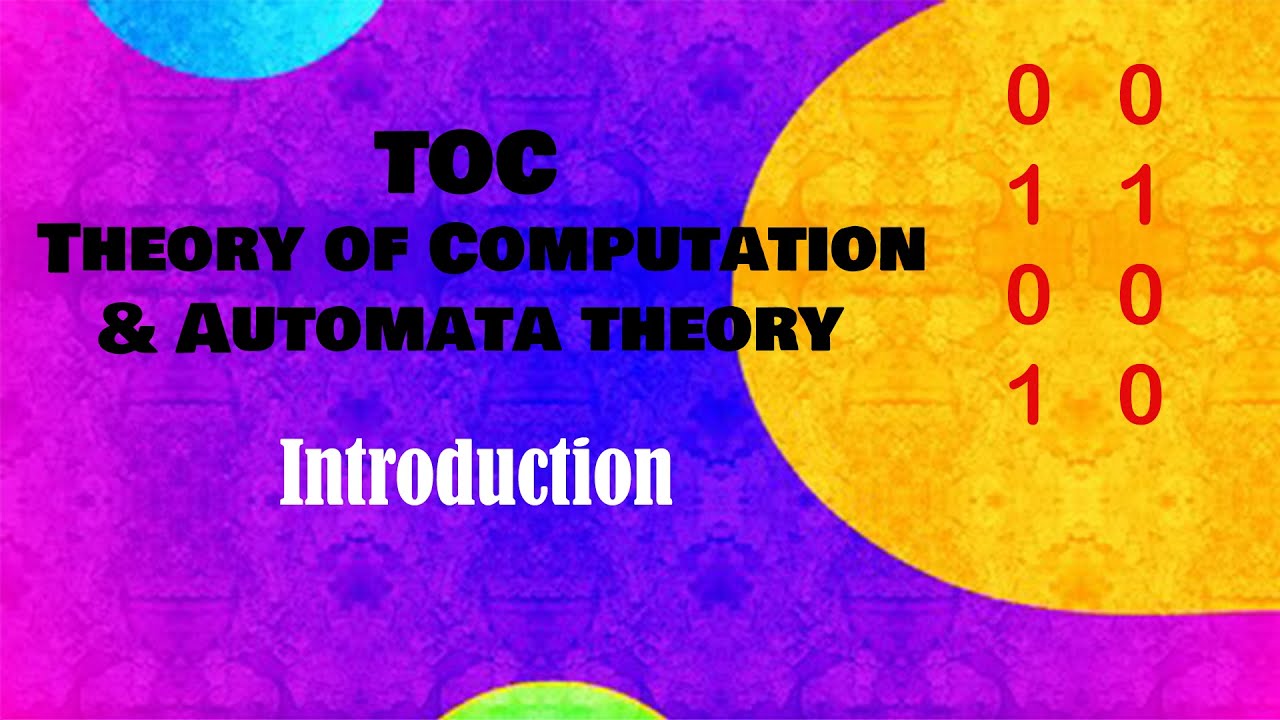 TOC
THEORY OF COMPUTATION
& AUTOMATA THEORY

Introduction

0 0
1 1
0 0
1 0